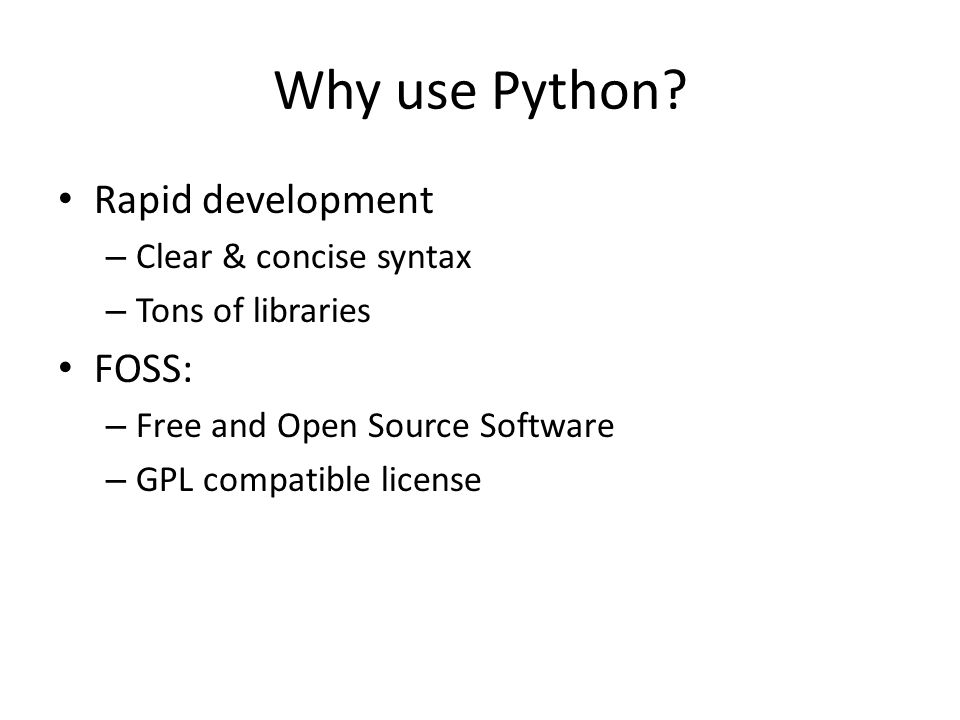 Why use Python?

• Rapid development
  – Clear & concise syntax
  – Tons of libraries
• FOSS:
  – Free and Open Source Software
  – GPL compatible license